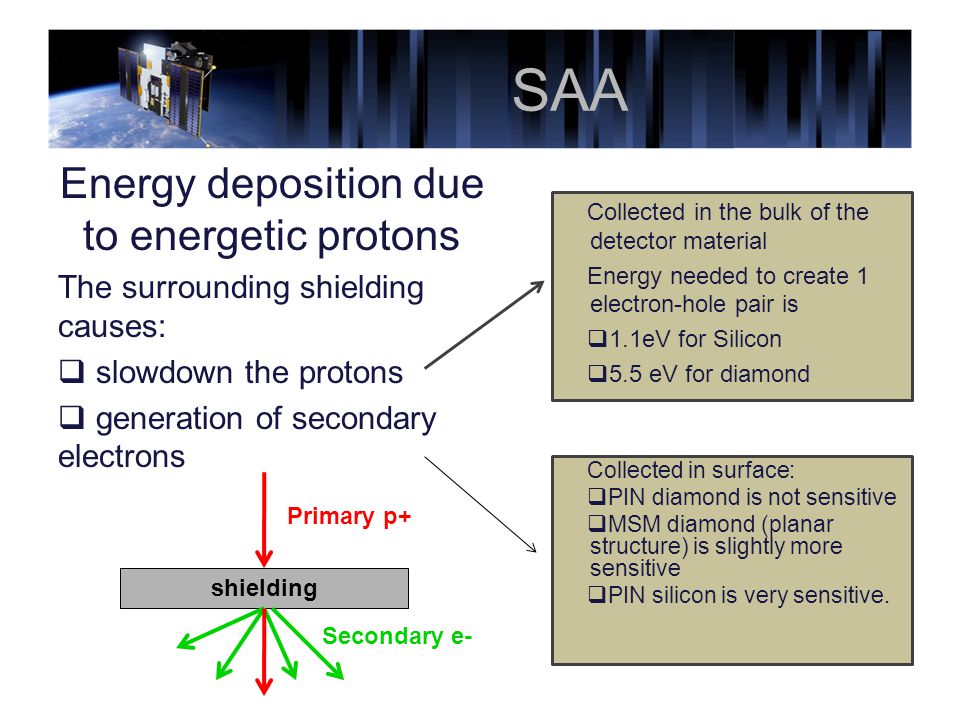 SAA

Energy deposition due to energetic protons

The surrounding shielding causes:

❑ slowdown the protons

❑ generation of secondary electrons

Primary p+

shielding

Secondary e-

Collected in the bulk of the detector material

Energy needed to create 1 electron-hole pair is

❑1.1eV for Silicon

❑5.5 eV for diamond

Collected in surface:

❑PIN diamond is not sensitive

❑MSM diamond (planar structure) is slightly more sensitive

❑PIN silicon is very sensitive.